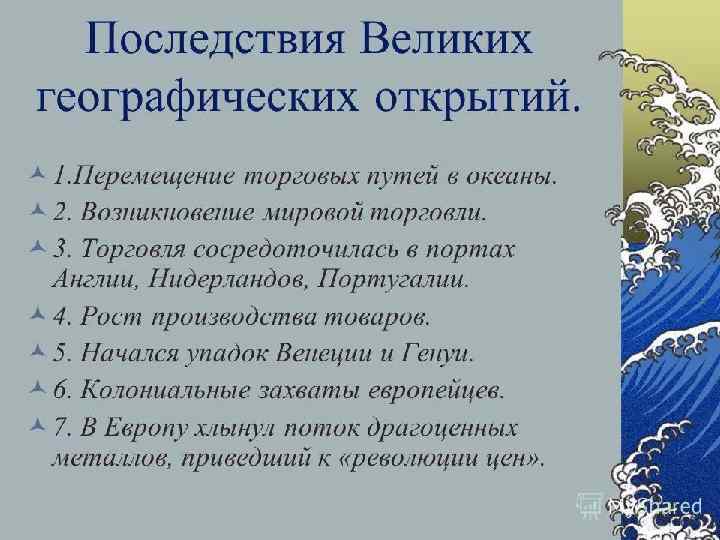 Последствия Великих географических открытий.

1.Перемещение торговых путей в океаны.

2. Возникновение мировой торговли.

3. Торговля сосредоточилась в портах Англии, Нидерландов, Португалии.

4. Рост производства товаров.

5. Начался упадок Венеции и Генуи.

6. Колониальные захваты европейцев.

7. В Европу хлынул поток драгоценных металлов, приведший к «революции цен».

MyShared